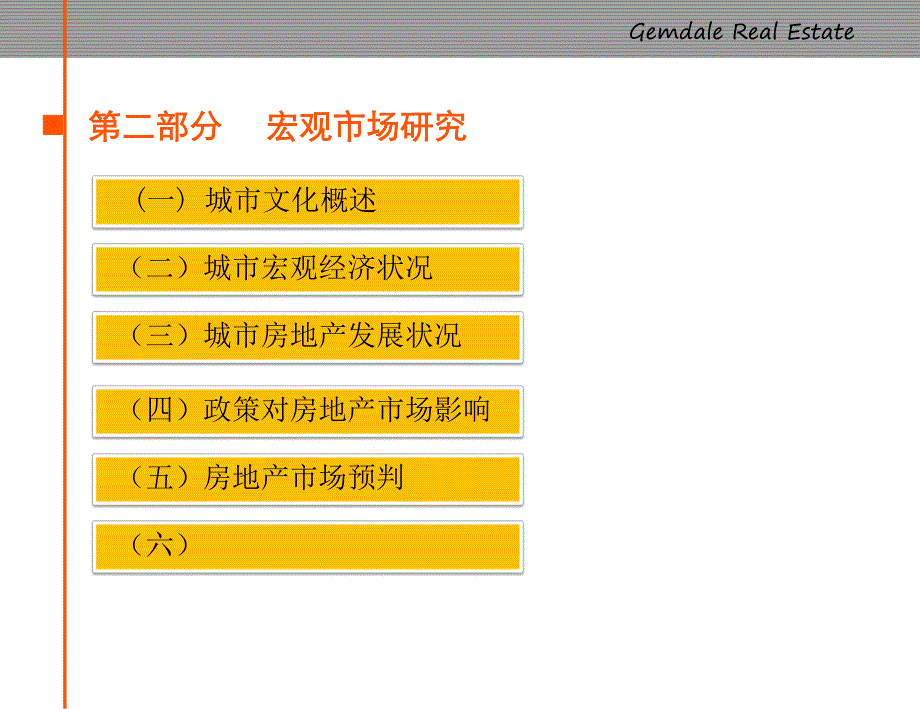 Gemdale Real Estate

第二部分　宏观市场研究

（一）城市文化概述

（二）城市宏观经济状况

（三）城市房地产发展状况

（四）政策对房地产市场影响

（五）房地产市场预判

（六）